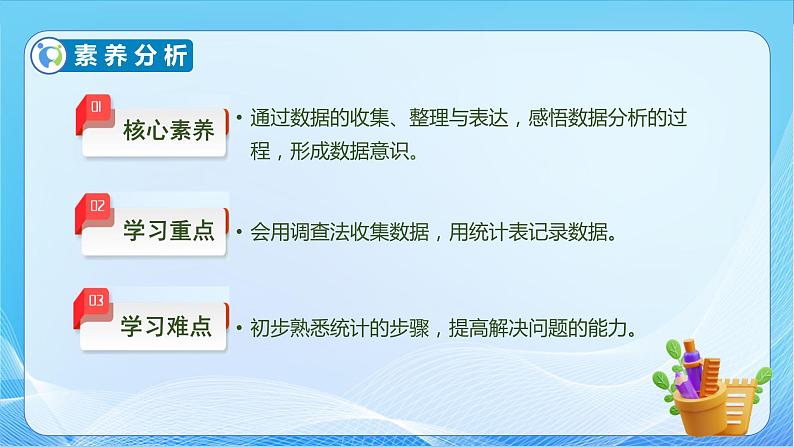 素养分析

01
核心素养

• 通过数据的收集、整理与表达，感悟数据分析的过程，形成数据意识。

02
学习重点

• 会用调查法收集数据，用统计表记录数据。

03
学习难点

• 初步熟悉统计的步骤，提高解决问题的能力。